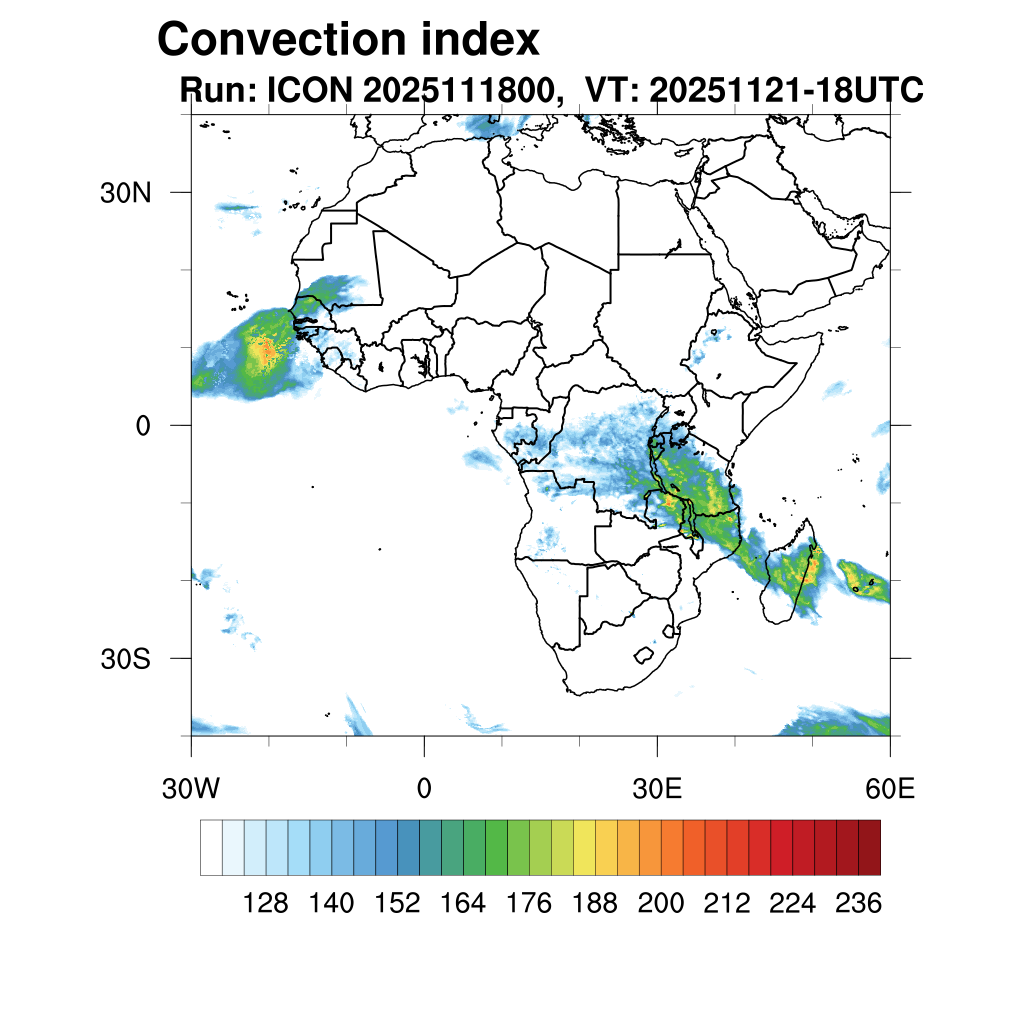 Convection index
Run: ICON 2025111800, VT: 20251121-18UTC

30N
0
30S

30W
0
30E
60E

128 140 152 164 176 188 200 212 224 236